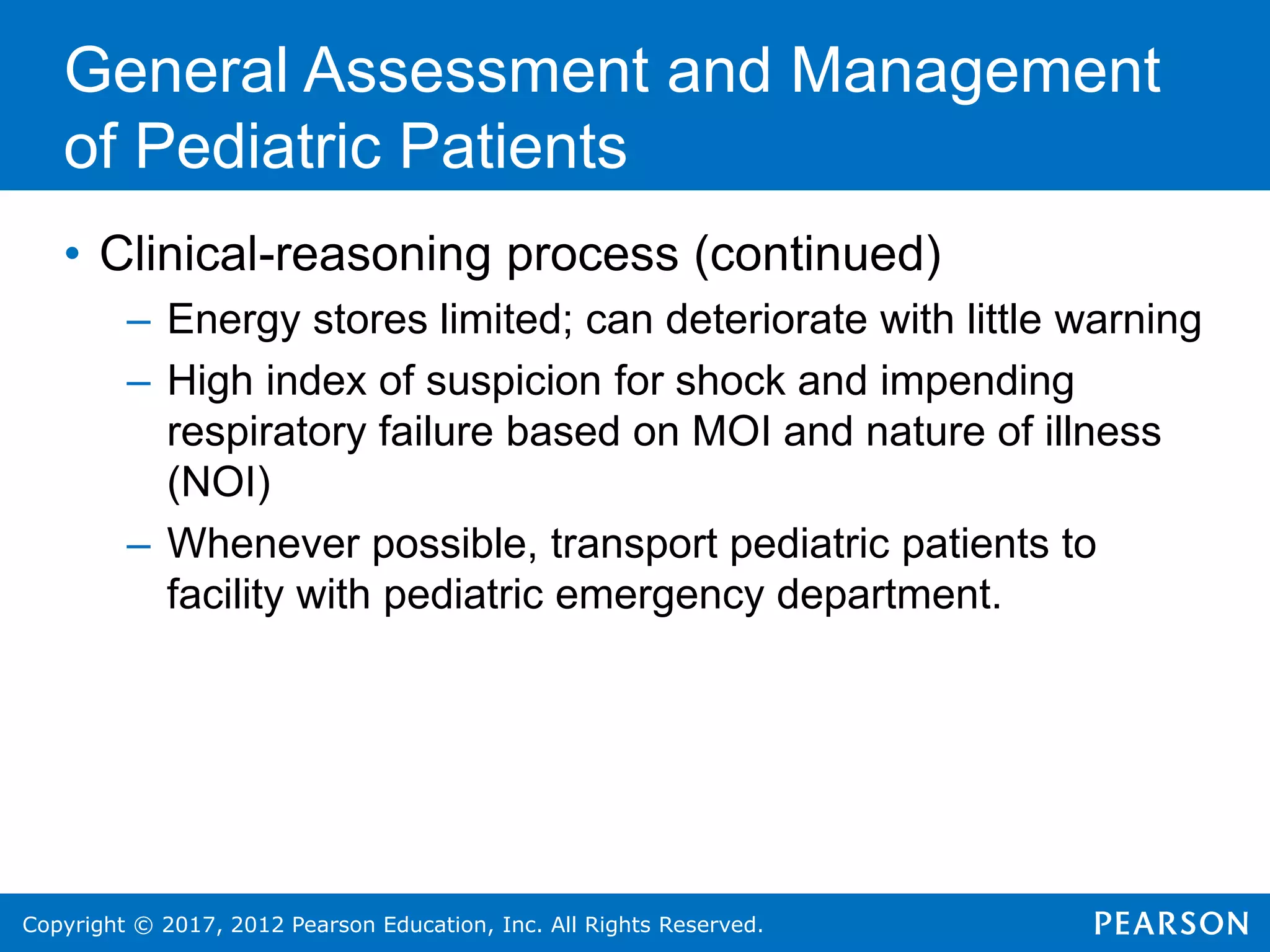 General Assessment and Management of Pediatric Patients

• Clinical-reasoning process (continued)
– Energy stores limited; can deteriorate with little warning
– High index of suspicion for shock and impending respiratory failure based on MOI and nature of illness (NOI)
– Whenever possible, transport pediatric patients to facility with pediatric emergency department.

Copyright © 2017, 2012 Pearson Education, Inc. All Rights Reserved.

PEARSON